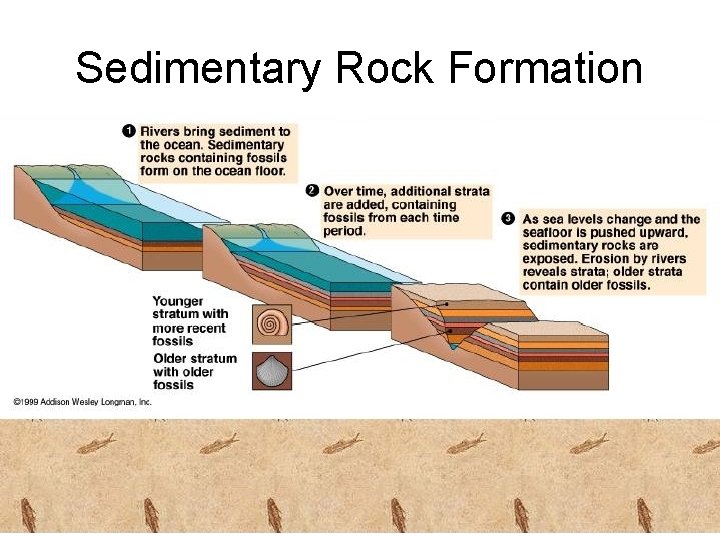 Sedimentary Rock Formation

1 Rivers bring sediment to the ocean. Sedimentary rocks containing fossils form on the ocean floor.

2 Over time, additional strata are added, containing fossils from each time period.

3 As sea levels change and the seafloor is pushed upward, sedimentary rocks are exposed. Erosion by rivers reveals strata; older strata contain older fossils.

Younger stratum with more recent fossils

Older stratum with older fossils

©1999 Addison Wesley Longman, Inc.